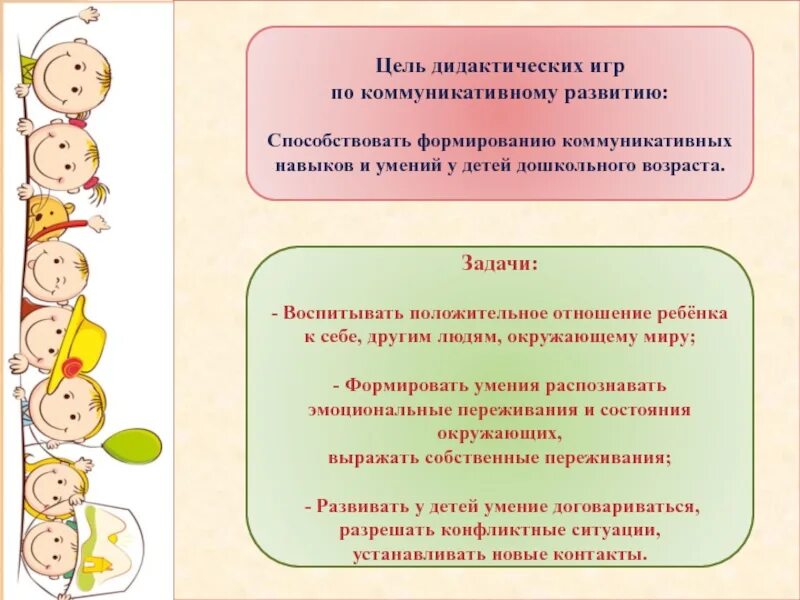 Цель дидактических игр
по коммуникативному развитию:

Способствовать формированию коммуникативных навыков и умений у детей дошкольного возраста.

Задачи:

- Воспитывать положительное отношение ребёнка к себе, другим людям, окружающему миру;

- Формировать умения распознавать эмоциональные переживания и состояния окружающих,
выражать собственные переживания;

- Развивать у детей умение договариваться, разрешать конфликтные ситуации, устанавливать новые контакты.